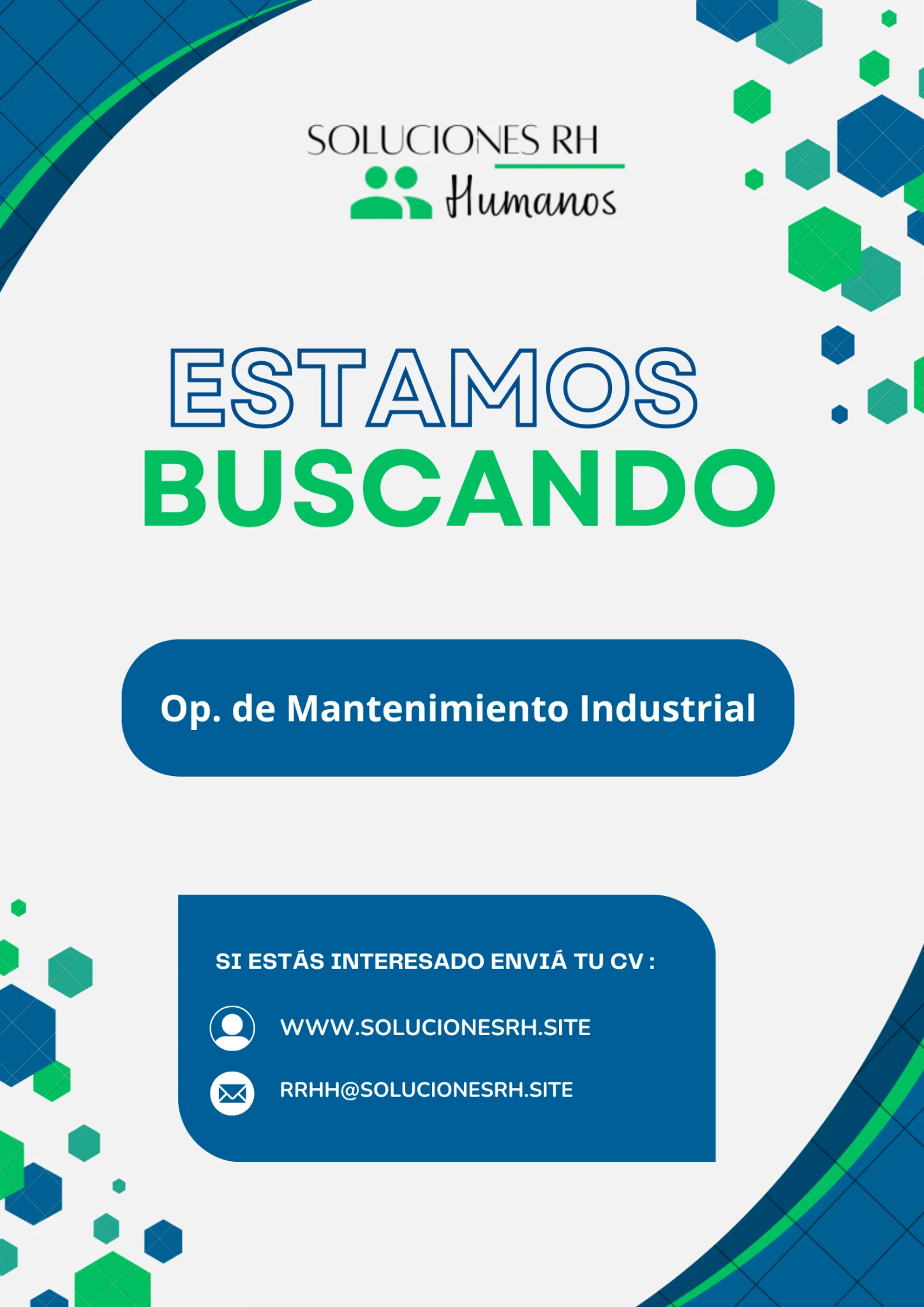 SOLUCIONES RH
Humanos

ESTAMOS
BUSCANDO

Op. de Mantenimiento Industrial

SI ESTÁS INTERESADO ENVIÁ TU CV :

WWW.SOLUCIONESRH.SITE

RRHH@SOLUCIONESRH.SITE